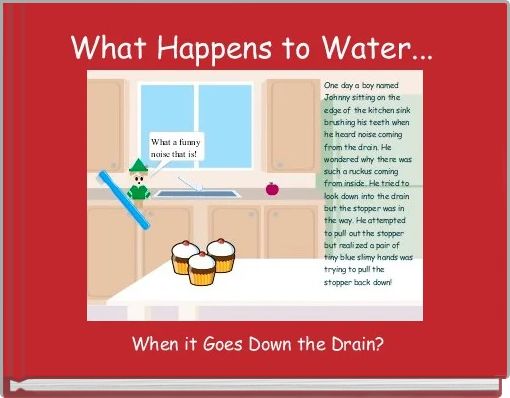 What Happens to Water...

What a funny noise that is!

One day a boy named Johnny sitting on the edge of the kitchen sink brushing his teeth when he heard noise coming from the drain. He wondered why there was such a ruckus coming from inside. He tried to look down into the drain but the stopper was in the way. He attempted to pull out the stopper but realized a pair of tiny blue slimy hands was trying to pull the stopper back down!

When it Goes Down the Drain?